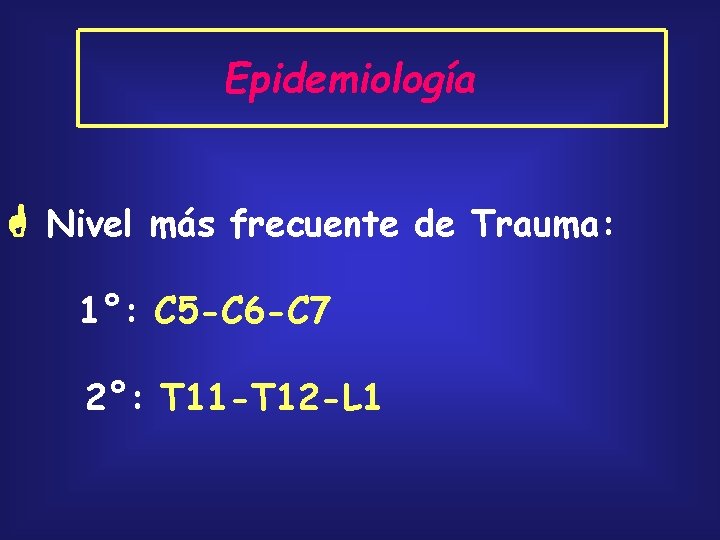 Epidemiología

Nivel más frecuente de Trauma:

1°: C5-C6-C7

2°: T11-T12-L1